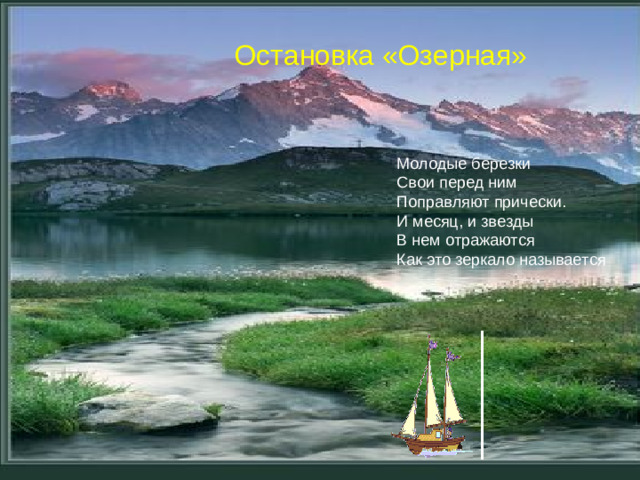 Остановка «Озерная»

Молодые березки
Свои перед ним
Поправляют прически.
И месяц, и звезды
В нем отражаются
Как это зеркало называется